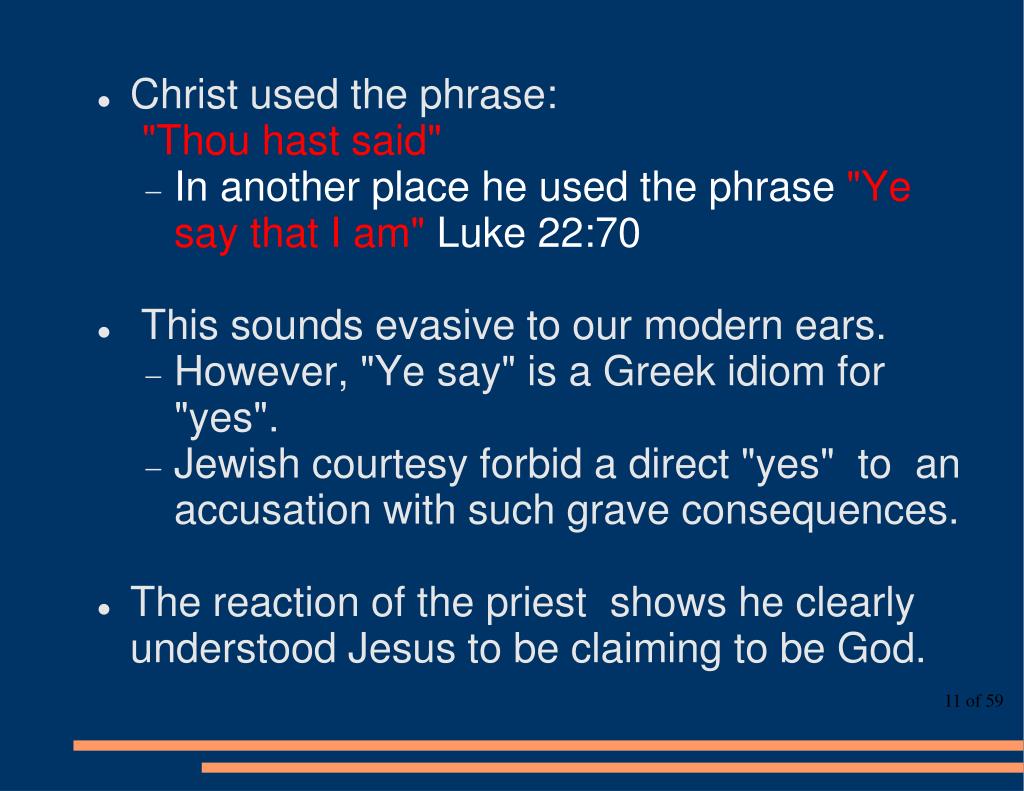 - Christ used the phrase:
"Thou hast said"
  - In another place he used the phrase "Ye say that I am" Luke 22:70

- This sounds evasive to our modern ears.
  - However, "Ye say" is a Greek idiom for "yes".
  - Jewish courtesy forbid a direct "yes" to an accusation with such grave consequences.

- The reaction of the priest shows he clearly understood Jesus to be claiming to be God.

11 of 59